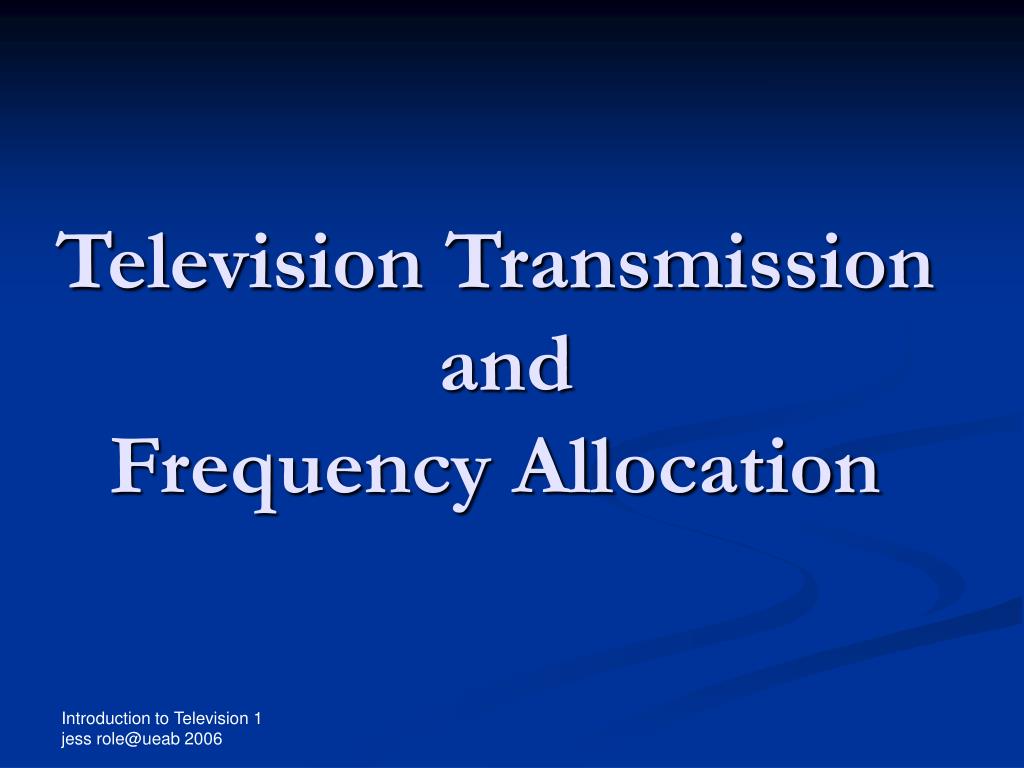 Television Transmission and Frequency Allocation

Introduction to Television 1
jess role@ueab 2006